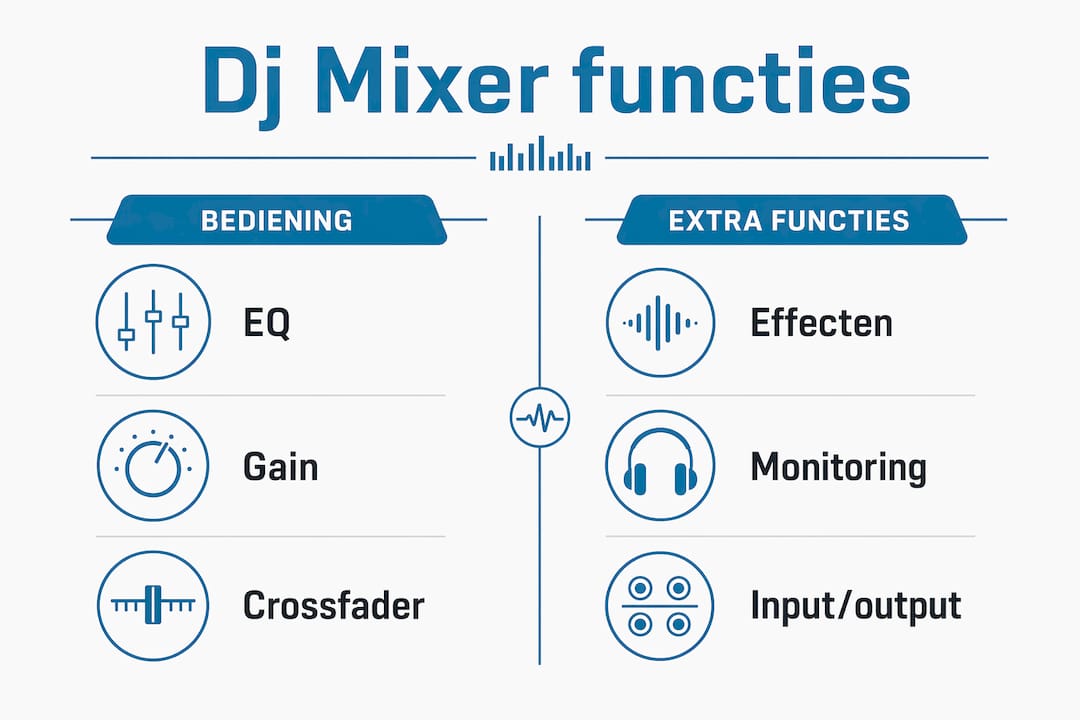 Dj Mixer functies

BEDIENING

EQ

Gain

Crossfader

EXTRA FUNCTIES

Effecten

Monitoring

Input/output